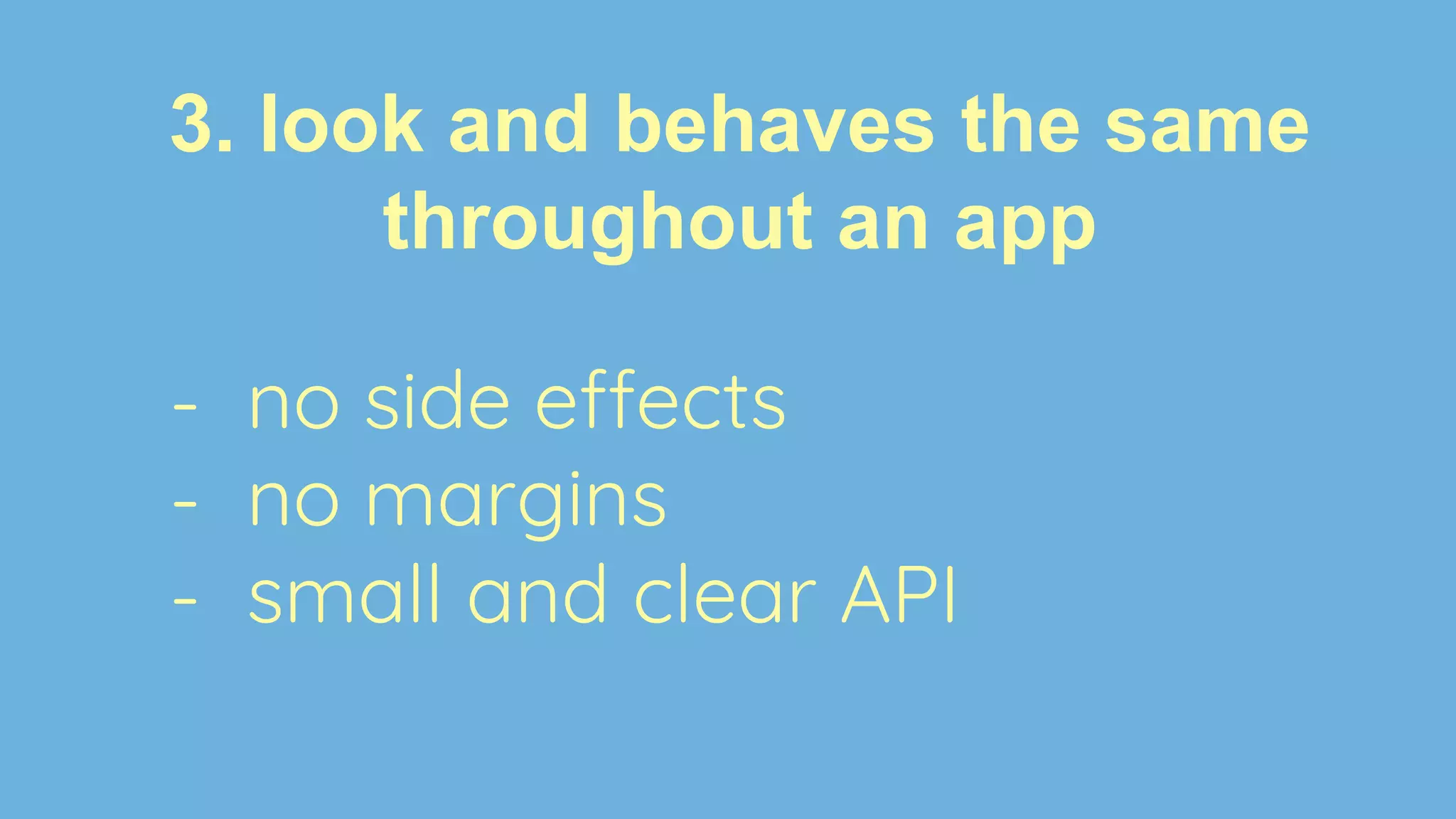 3. look and behaves the same throughout an app

- no side effects
- no margins
- small and clear API